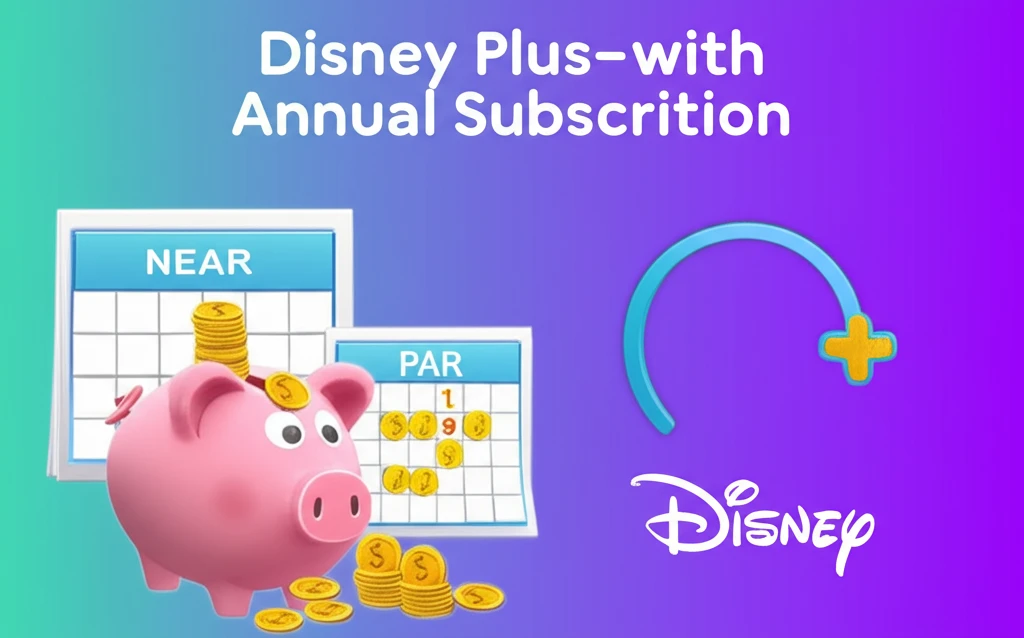 Disney Plus-with Annual Subscrition

NEAR

PAR

1

9

Disney